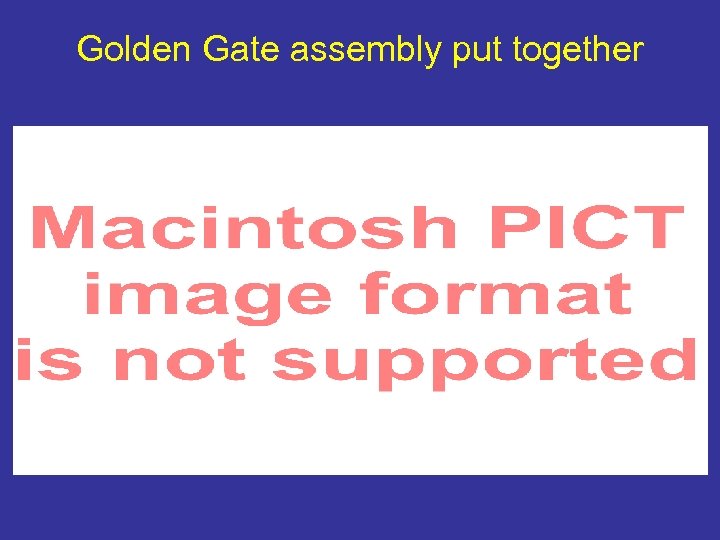 Golden Gate assembly put together

Macintosh PICT image format is not supported